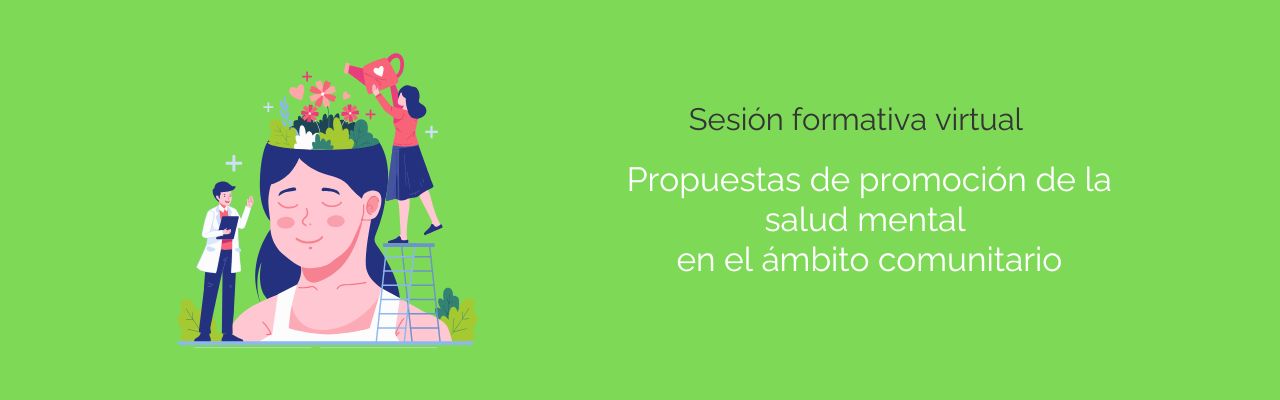 Sesión formativa virtual

Propuestas de promoción de la salud mental en el ámbito comunitario